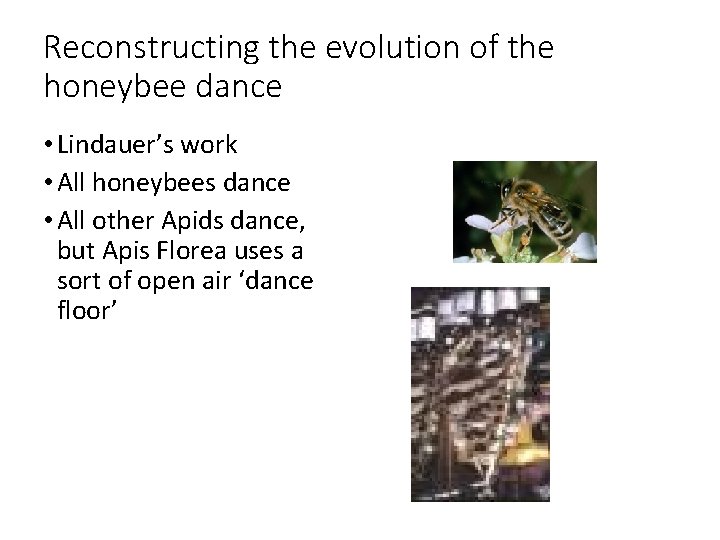 Reconstructing the evolution of the honeybee dance

• Lindauer's work
• All honeybees dance
• All other Apids dance, but Apis Florea uses a sort of open air 'dance floor'